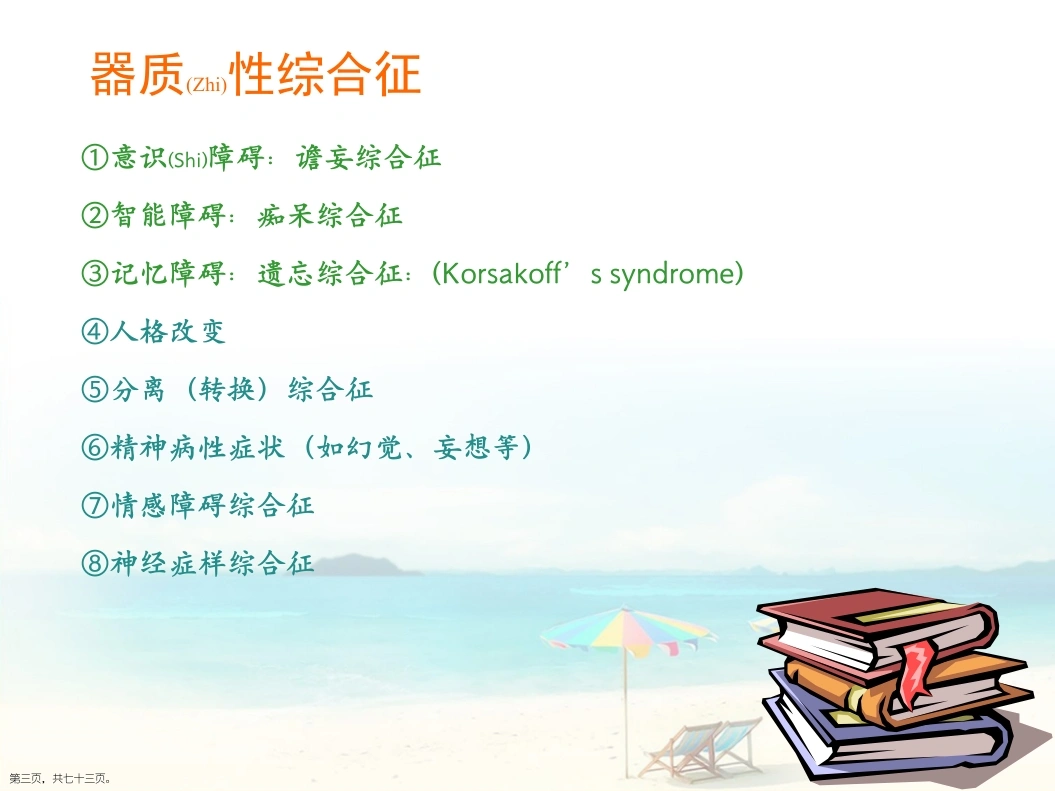 器质(Zhi)性综合征

①意识(Shi)障碍：谵妄综合征

②智能障碍：痴呆综合征

③记忆障碍：遗忘综合征：(Korsakoff’s syndrome)

④人格改变

⑤分离（转换）综合征

⑥精神病性症状（如幻觉、妄想等）

⑦情感障碍综合征

⑧神经症样综合征

第三页，共七十三页。